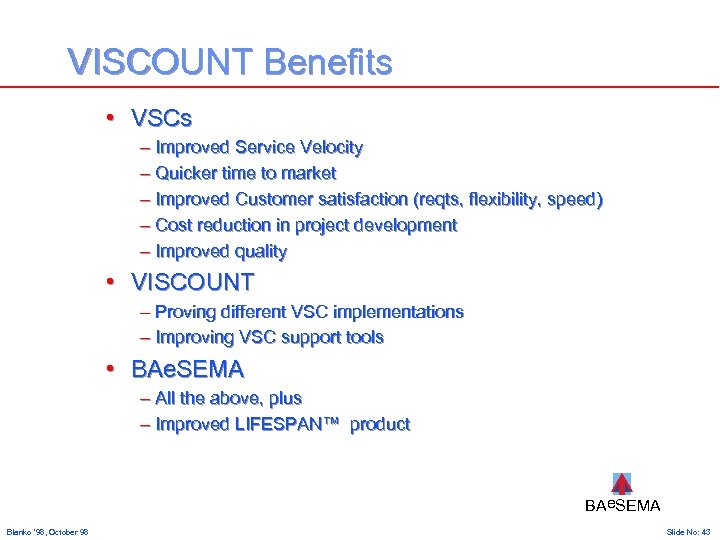 VISCOUNT Benefits

• VSCs
– Improved Service Velocity
– Quicker time to market
– Improved Customer satisfaction (reqts, flexibility, speed)
– Cost reduction in project development
– Improved quality
• VISCOUNT
– Proving different VSC implementations
– Improving VSC support tools
• BAeSEMA
– All the above, plus
– Improved LIFESPAN™ product

BAeSEMA

Blanko '98, October 98

Slide No: 43